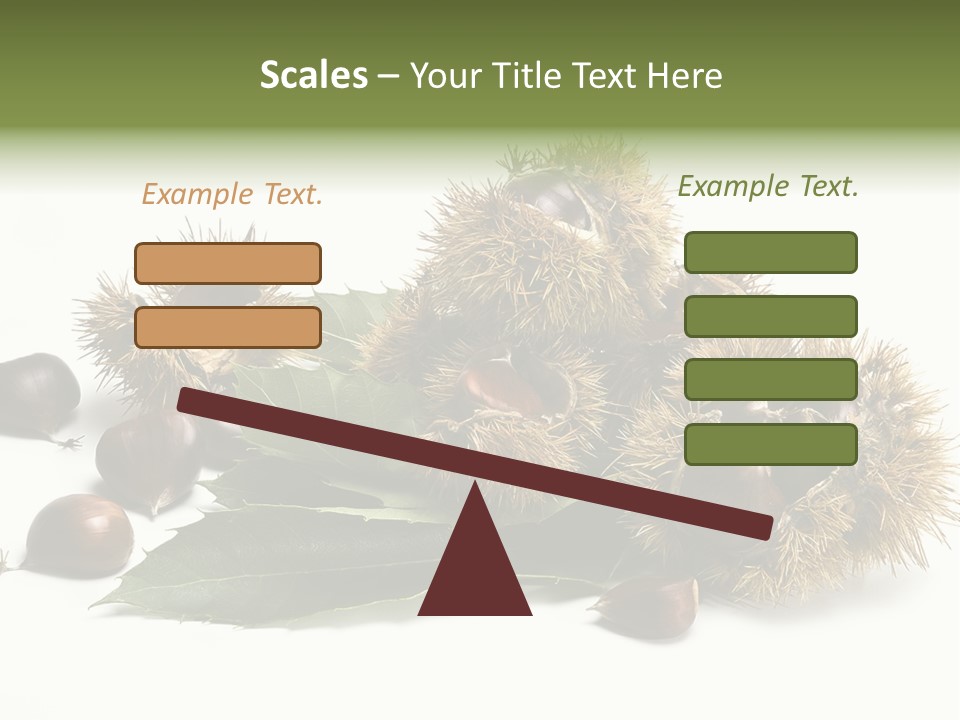 Scales – Your Title Text Here

Example Text.

Example Text.